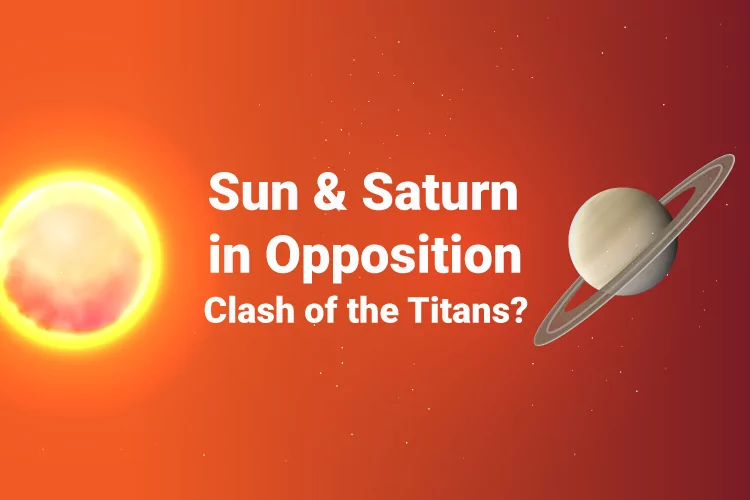 Sun & Saturn in Opposition
Clash of the Titans?